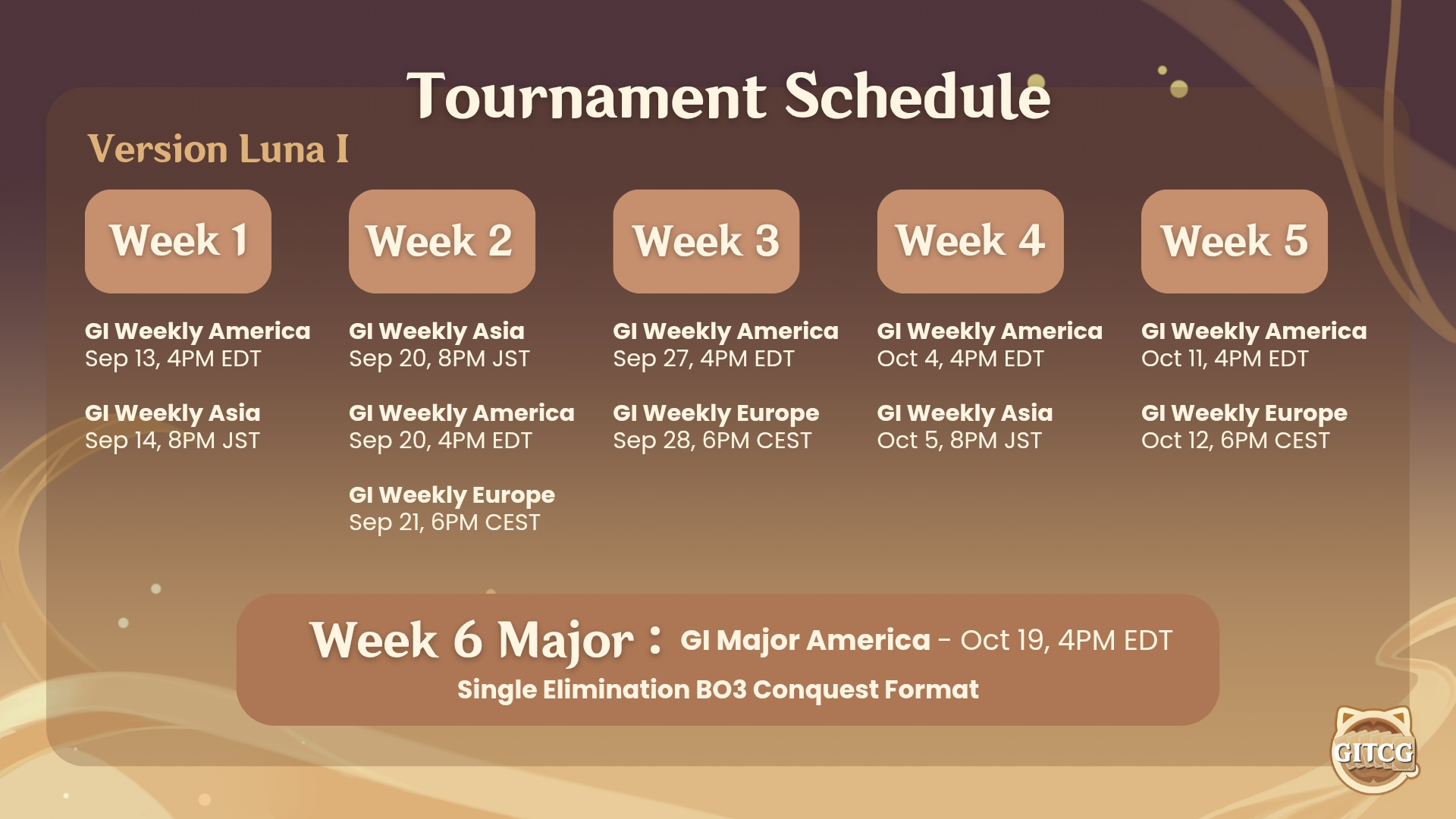 Tournament Schedule

Version Luna I

Week 1

GI Weekly America
Sep 13, 4PM EDT

GI Weekly Asia
Sep 14, 8PM JST

Week 2

GI Weekly Asia
Sep 20, 8PM JST

GI Weekly America
Sep 20, 4PM EDT

GI Weekly Europe
Sep 21, 6PM CEST

Week 3

GI Weekly America
Sep 27, 4PM EDT

GI Weekly Europe
Sep 28, 6PM CEST

Week 4

GI Weekly America
Oct 4, 4PM EDT

GI Weekly Asia
Oct 5, 8PM JST

Week 5

GI Weekly America
Oct 11, 4PM EDT

GI Weekly Europe
Oct 12, 6PM CEST

Week 6 Major : GI Major America - Oct 19, 4PM EDT
Single Elimination BO3 Conquest Format

GITCG